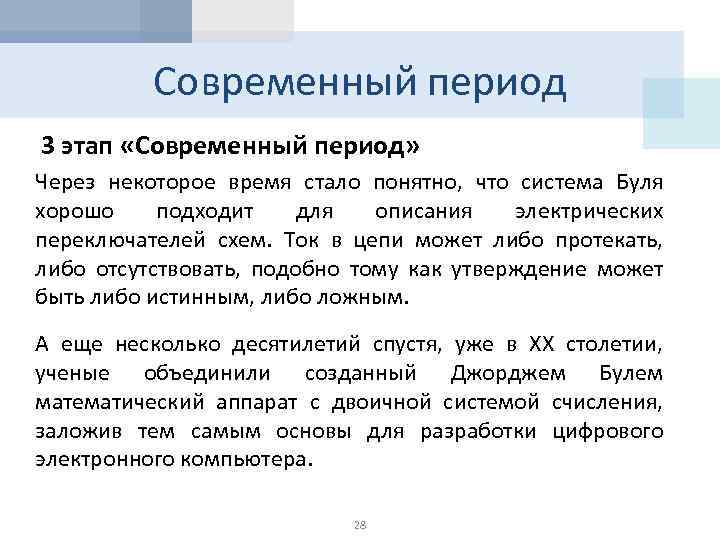 Современный период

3 этап «Современный период»

Через некоторое время стало понятно, что система Буля хорошо подходит для описания электрических переключателей схем. Ток в цепи может либо протекать, либо отсутствовать, подобно тому как утверждение может быть либо истинным, либо ложным.

А еще несколько десятилетий спустя, уже в XX столетии, ученые объединили созданный Джорджем Булем математический аппарат с двоичной системой счисления, заложив тем самым основы для разработки цифрового электронного компьютера.

28